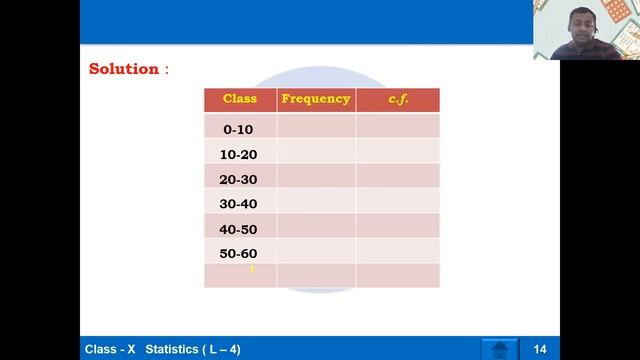 Solution :

| Class | Frequency | c.f. |
|---|---|---|
| 0-10 | | |
| 10-20 | | |
| 20-30 | | |
| 30-40 | | |
| 40-50 | | |
| 50-60 | | |
| | | |

Class - X Statistics ( L – 4)

14